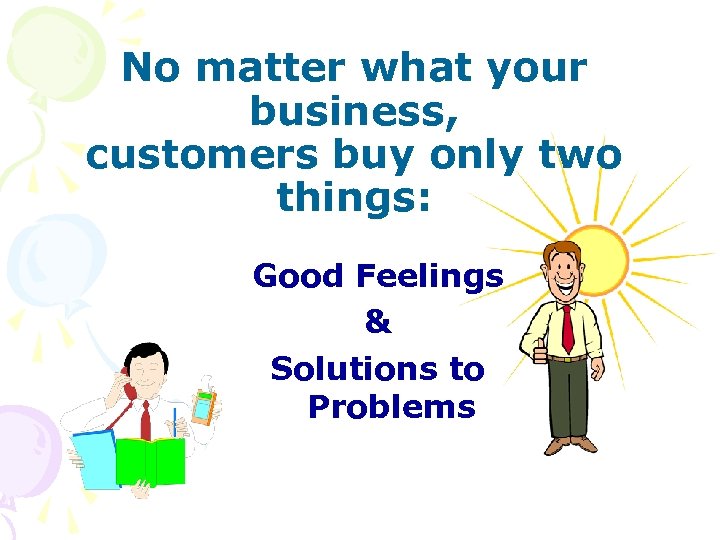 No matter what your business, customers buy only two things:

Good Feelings
&
Solutions to Problems